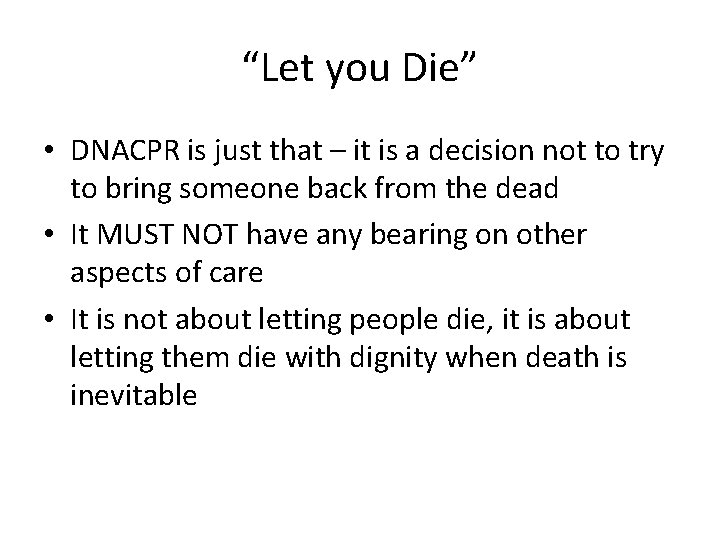 “Let you Die”

• DNACPR is just that – it is a decision not to try to bring someone back from the dead
• It MUST NOT have any bearing on other aspects of care
• It is not about letting people die, it is about letting them die with dignity when death is inevitable